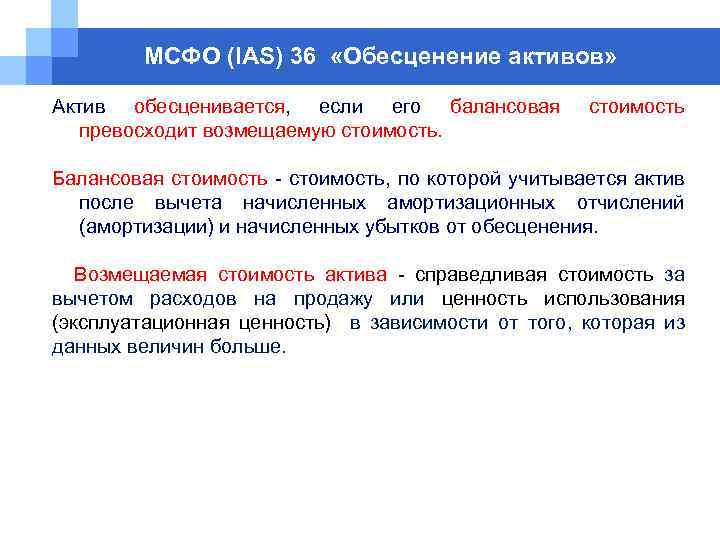 МСФО (IAS) 36 «Обесценение активов»

Актив обесценивается, если его балансовая стоимость превосходит возмещаемую стоимость.

Балансовая стоимость - стоимость, по которой учитывается актив после вычета начисленных амортизационных отчислений (амортизации) и начисленных убытков от обесценения.

Возмещаемая стоимость актива - справедливая стоимость за вычетом расходов на продажу или ценность использования (эксплуатационная ценность) в зависимости от того, которая из данных величин больше.